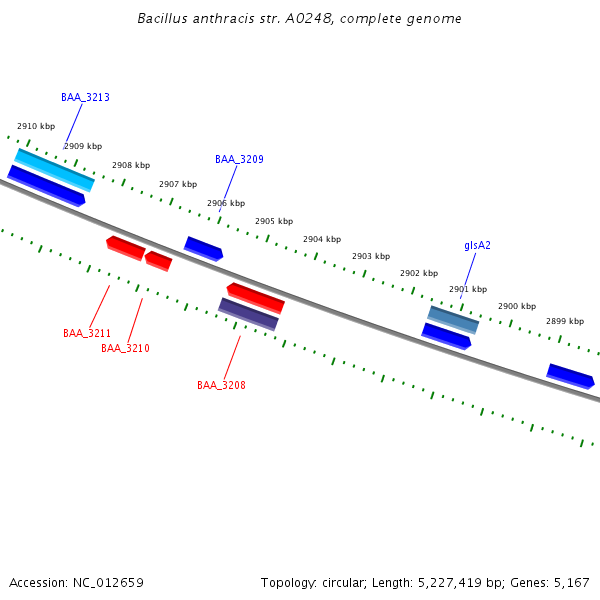 Bacillus anthracis str. A0248, complete genome

BAA_3213

2910 kbp

2909 kbp

2908 kbp

BAA_3209

2907 kbp

2906 kbp

2905 kbp

2904 kbp

2903 kbp

glsA2

2902 kbp

2901 kbp

2900 kbp

2899 kbp

BAA_3211

BAA_3210

BAA_3208

Accession: NC_012659

Topology: circular; Length: 5,227,419 bp; Genes: 5,167